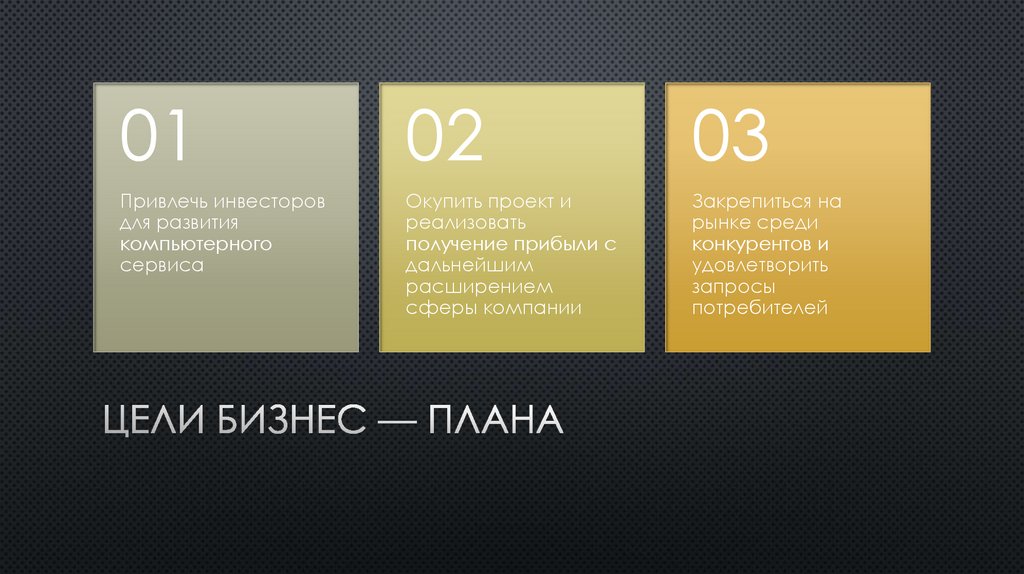 01

Привлечь инвесторов для развития компьютерного сервиса

02

Окупить проект и реализовать получение прибыли с дальнейшим расширением сферы компании

03

Закрепиться на рынке среди конкурентов и удовлетворить запросы потребителей

ЦЕЛИ БИЗНЕС — ПЛАНА